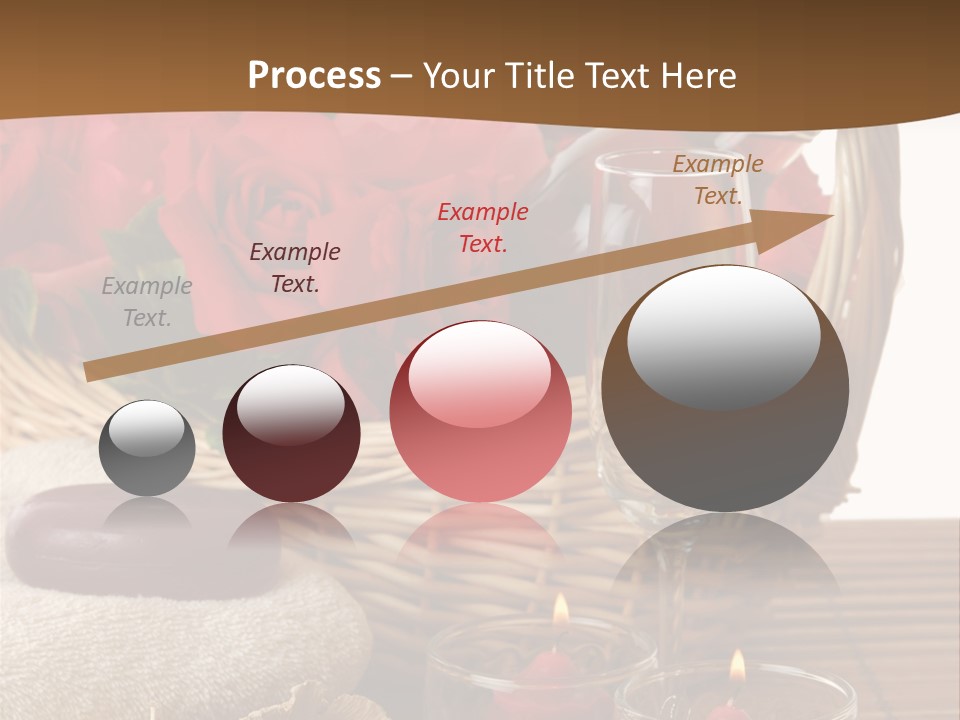 Process – Your Title Text Here

Example Text.

Example Text.

Example Text.

Example Text.